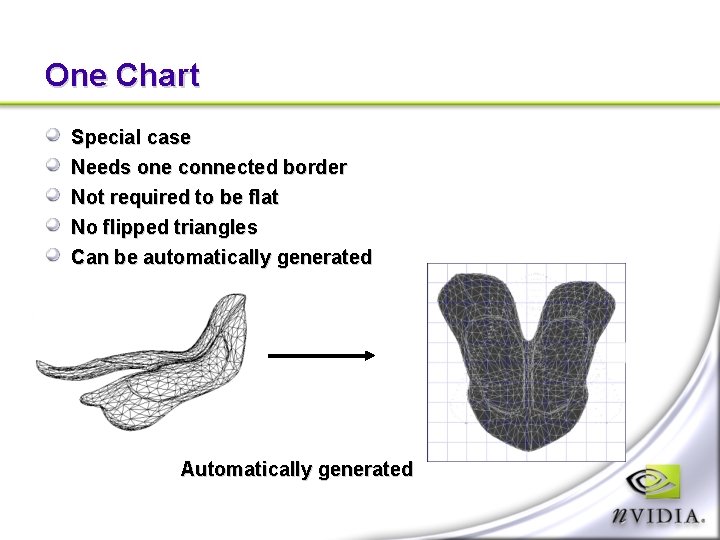 One Chart

Special case
Needs one connected border
Not required to be flat
No flipped triangles
Can be automatically generated

Automatically generated

nVIDIA.